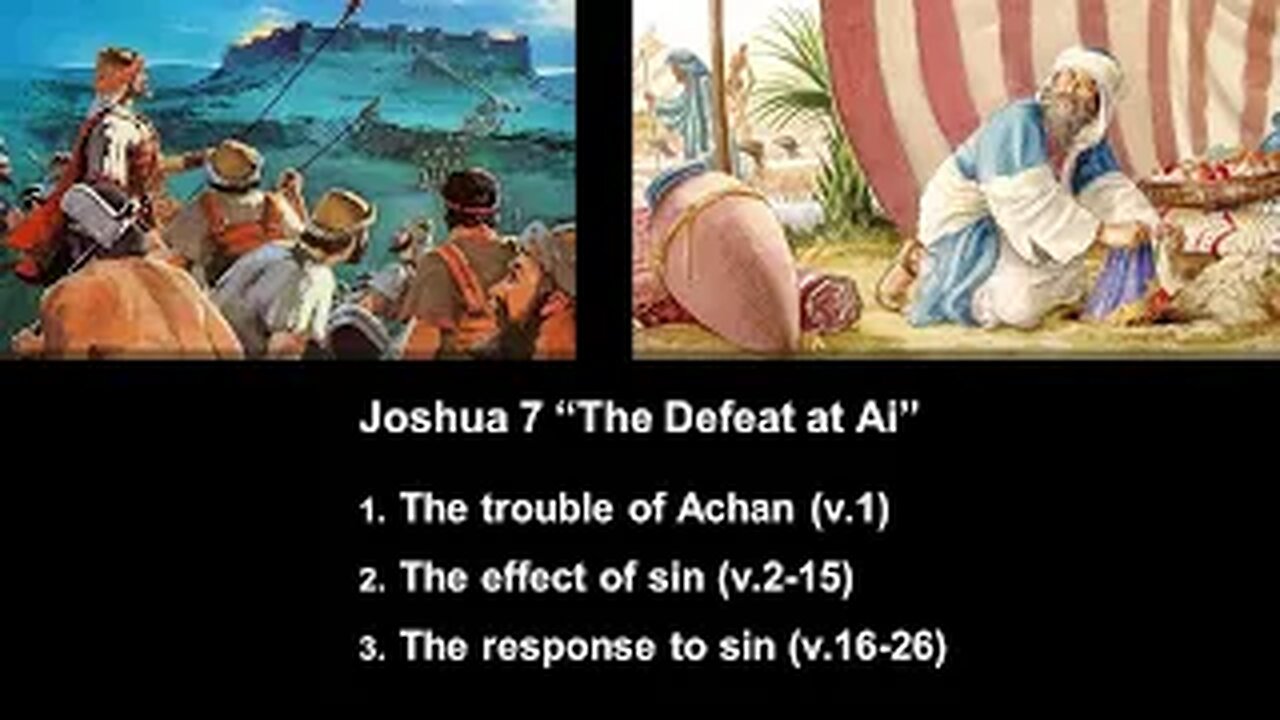 Joshua 7 “The Defeat at Ai”

1. The trouble of Achan (v.1)
2. The effect of sin (v.2-15)
3. The response to sin (v.16-26)